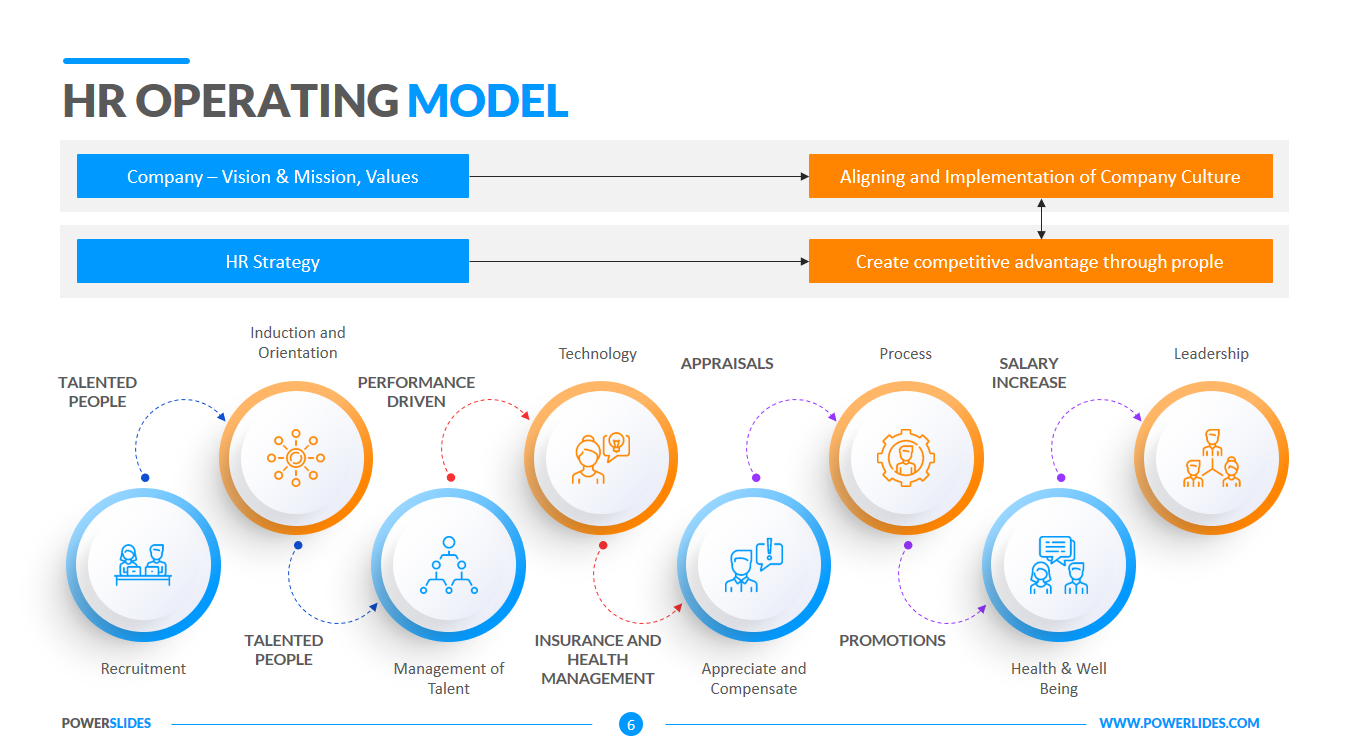 HR OPERATING MODEL

Company – Vision & Mission, Values

Aligning and Implementation of Company Culture

HR Strategy

Create competitive advantage through prople

TALENTED PEOPLE

Induction and Orientation

PERFORMANCE DRIVEN

Technology

APPRAISALS

Process

SALARY INCREASE

Leadership

Recruitment

TALENTED PEOPLE

Management of Talent

INSURANCE AND HEALTH MANAGEMENT

Appreciate and Compensate

PROMOTIONS

Health & Well Being

POWERSLIDES

6

WWW.POWERLIDES.COM